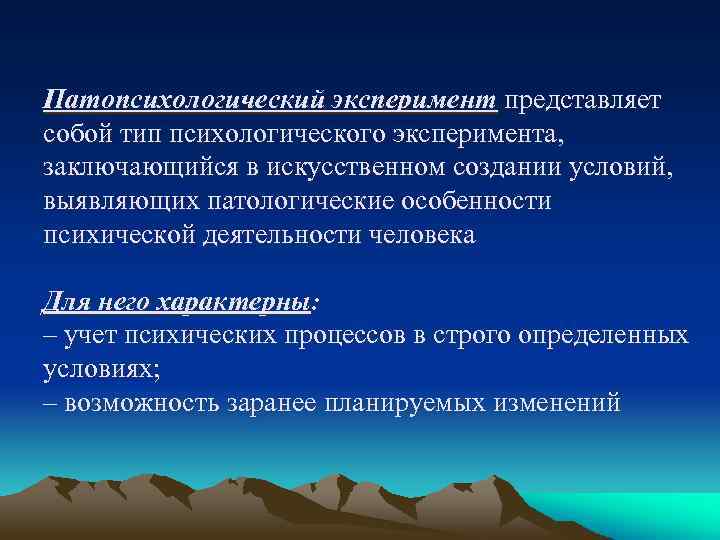 Патопсихологический эксперимент представляет собой тип психологического эксперимента, заключающийся в искусственном создании условий, выявляющих патологические особенности психической деятельности человека

Для него характерны:
– учет психических процессов в строго определенных условиях;
– возможность заранее планируемых изменений